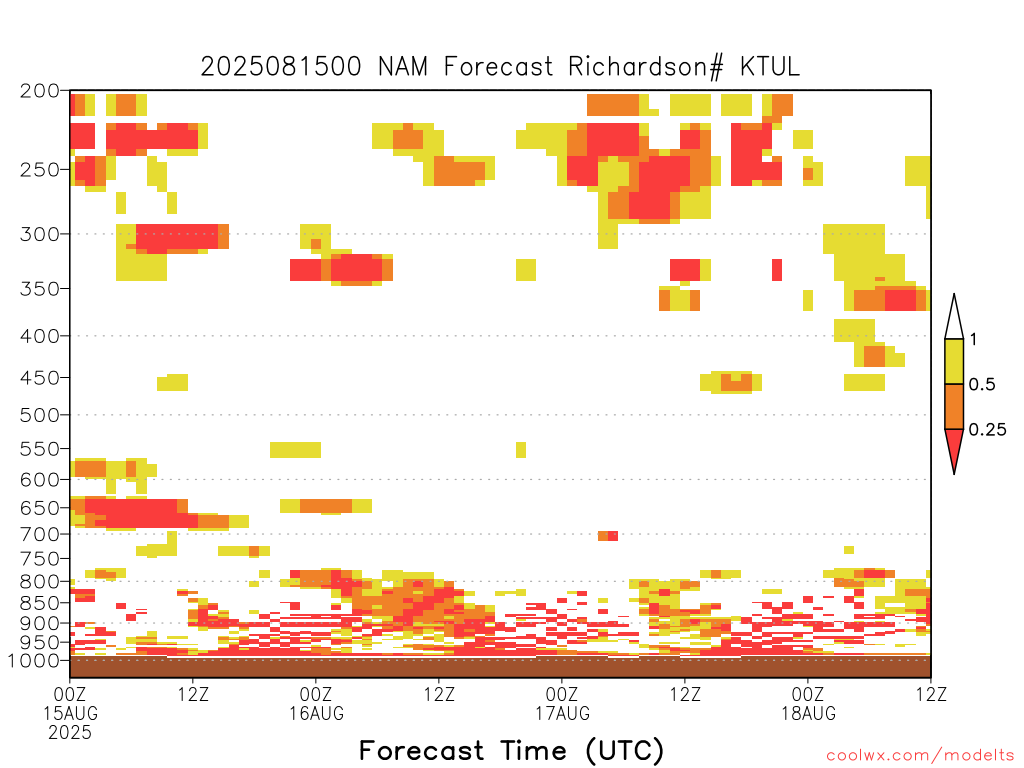 2025081500 NAM Forecast Richardson# KTUL

200
250
300
350
400
450
500
550
600
650
700
750
800
850
900
950
1000

1
0.5
0.25

00Z 15AUG 2025
12Z
00Z 16AUG
12Z
00Z 17AUG
12Z
00Z 18AUG
12Z

Forecast Time (UTC)

coolwx.com/modelts